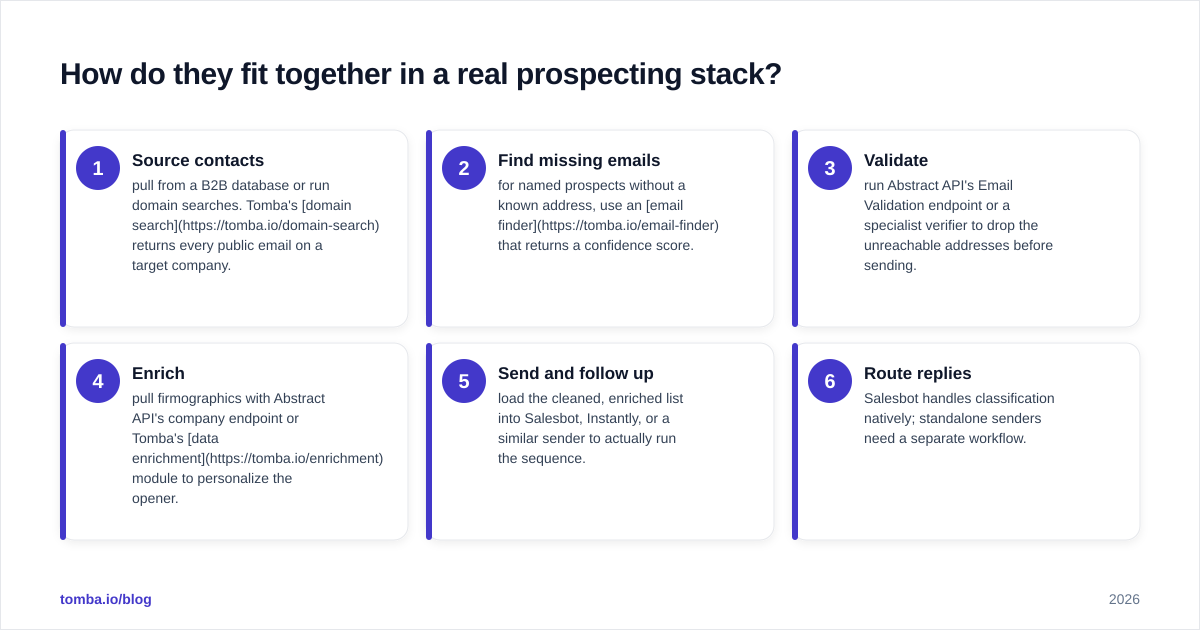 How do they fit together in a real prospecting stack?

1

Source contacts

pull from a B2B database or run domain searches. Tomba's [domain search](https://tomba.io/domain-search) returns every public email on a target company.

2

Find missing emails

for named prospects without a known address, use an [email finder](https://tomba.io/email-finder) that returns a confidence score.

3

Validate

run Abstract API's Email Validation endpoint or a specialist verifier to drop the unreachable addresses before sending.

4

Enrich

pull firmographics with Abstract API's company endpoint or Tomba's [data enrichment](https://tomba.io/enrichment) module to personalize the opener.

5

Send and follow up

load the cleaned, enriched list into Salesbot, Instantly, or a similar sender to actually run the sequence.

6

Route replies

Salesbot handles classification natively; standalone senders need a separate workflow.

tomba.io/blog

2026